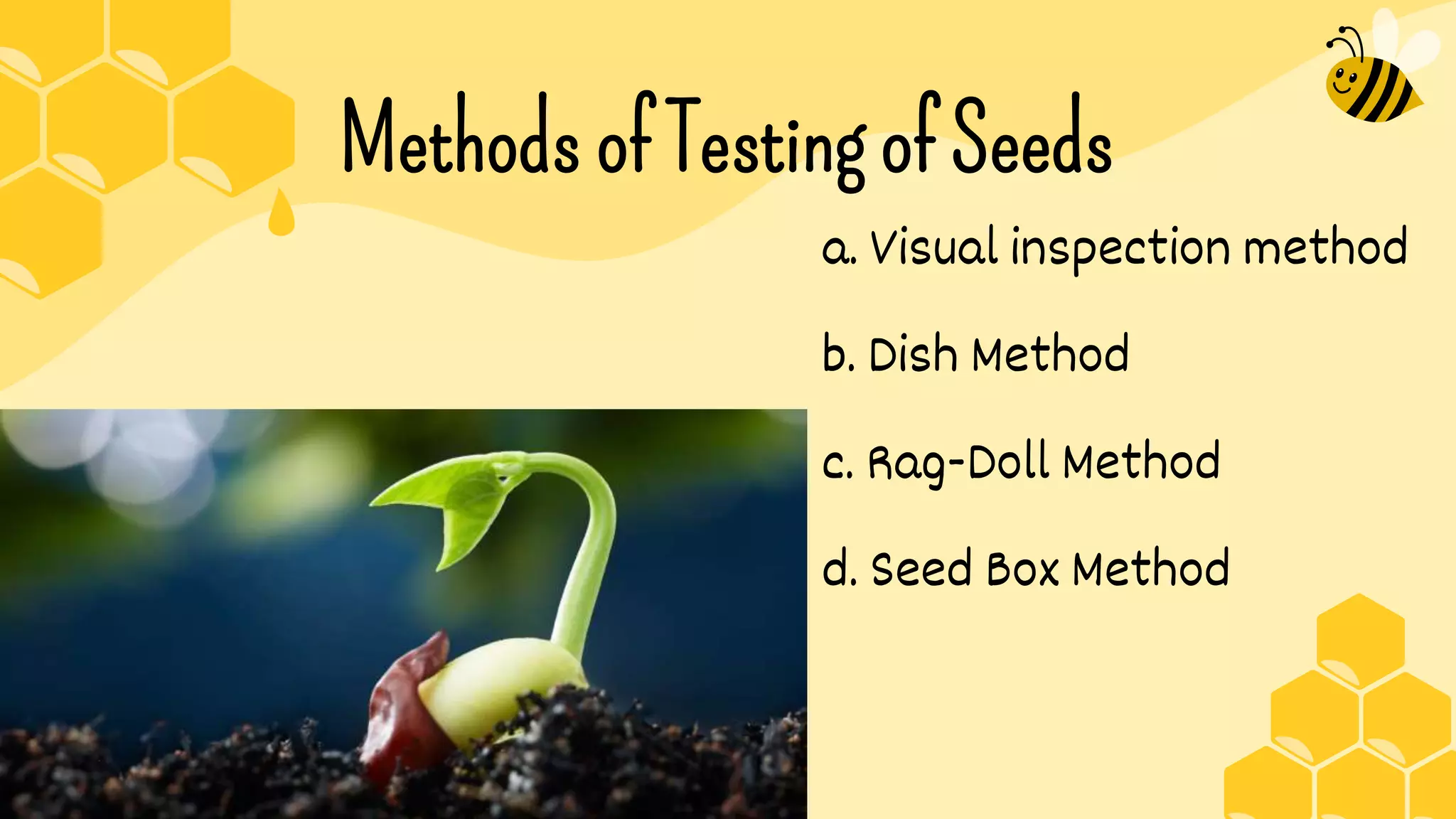 Methods of Testing of Seeds

a. Visual inspection method

b. Dish Method

c. Rag-Doll Method

d. Seed Box Method